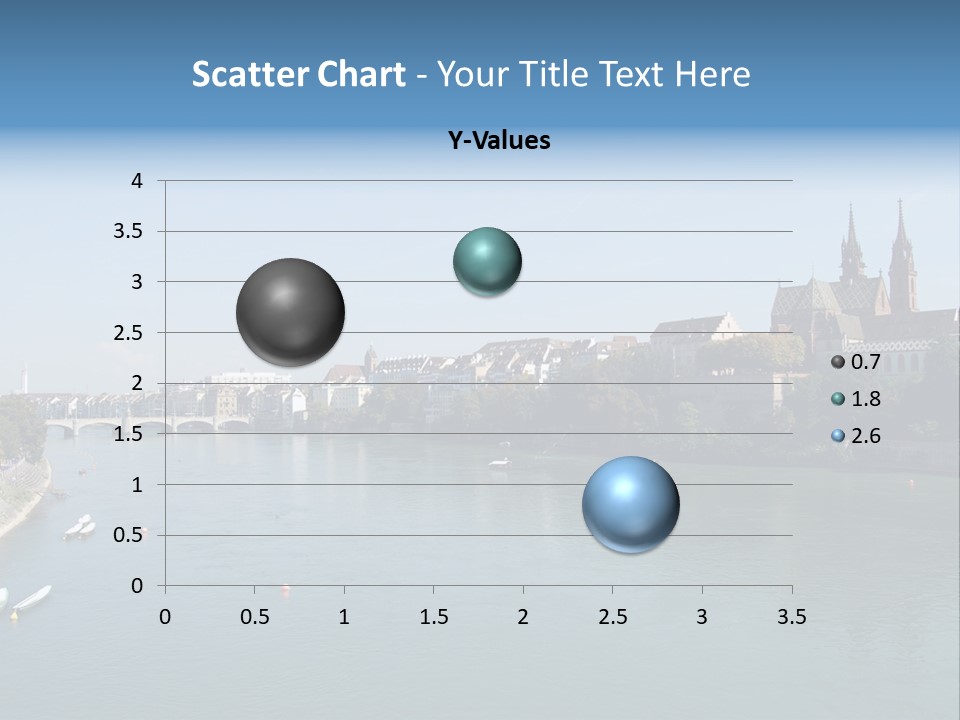 Scatter Chart - Your Title Text Here

Y-Values

4
3.5
3
2.5
2
1.5
1
0.5
0

0 0.5 1 1.5 2 2.5 3 3.5

0.7
1.8
2.6